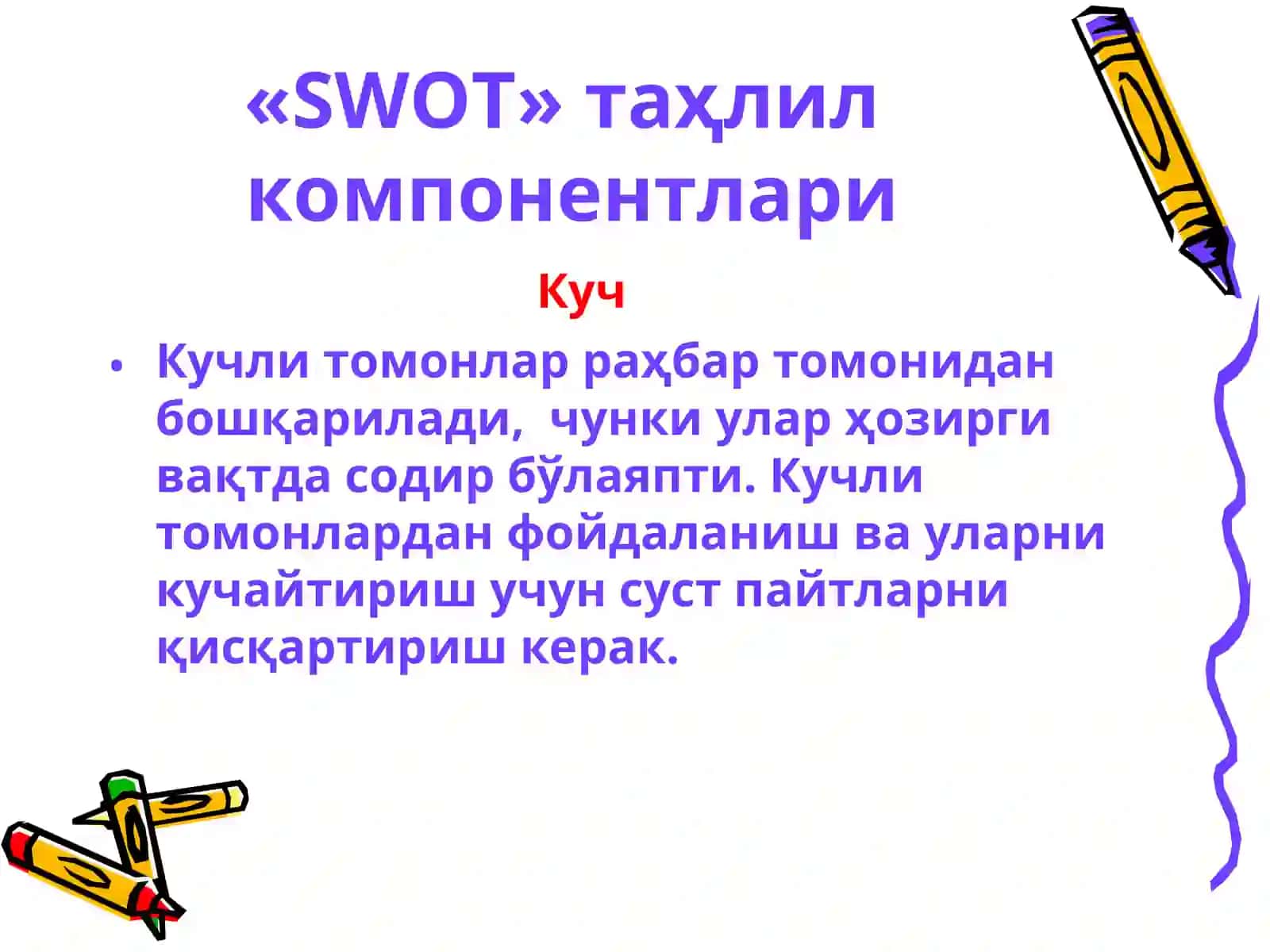 «SWOT» таҳлил компонентлари

Куч

• Кучли томонлар раҳбар томонидан бошқарилади, чунки улар ҳозирги вақтда содир бўлаяпти. Кучли томонлардан фойдаланиш ва уларни кучайтириш учун суст пайтларни қисқартириш керак.